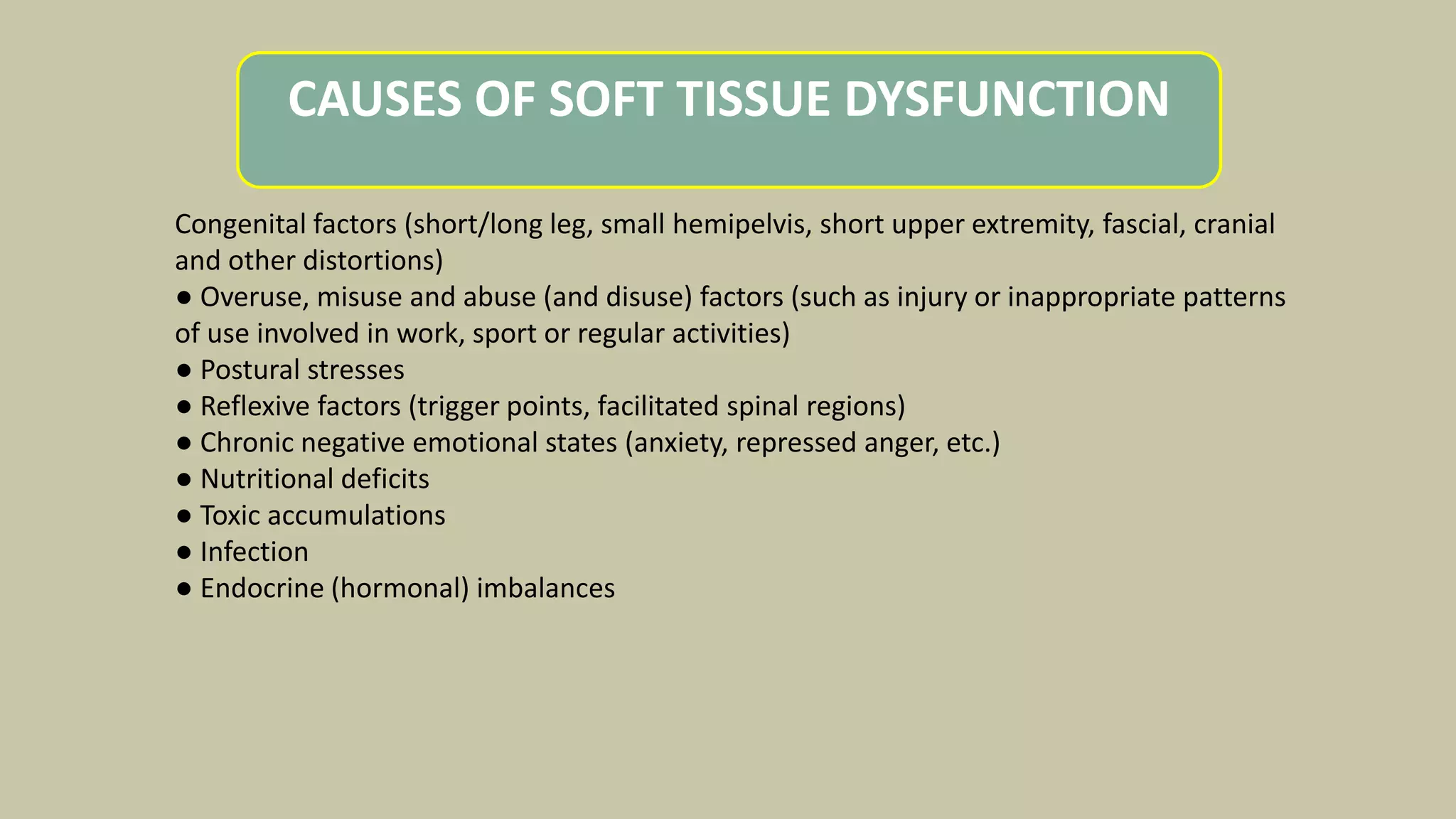 CAUSES OF SOFT TISSUE DYSFUNCTION

Congenital factors (short/long leg, small hemipelvis, short upper extremity, fascial, cranial and other distortions)
● Overuse, misuse and abuse (and disuse) factors (such as injury or inappropriate patterns of use involved in work, sport or regular activities)
● Postural stresses
● Reflexive factors (trigger points, facilitated spinal regions)
● Chronic negative emotional states (anxiety, repressed anger, etc.)
● Nutritional deficits
● Toxic accumulations
● Infection
● Endocrine (hormonal) imbalances